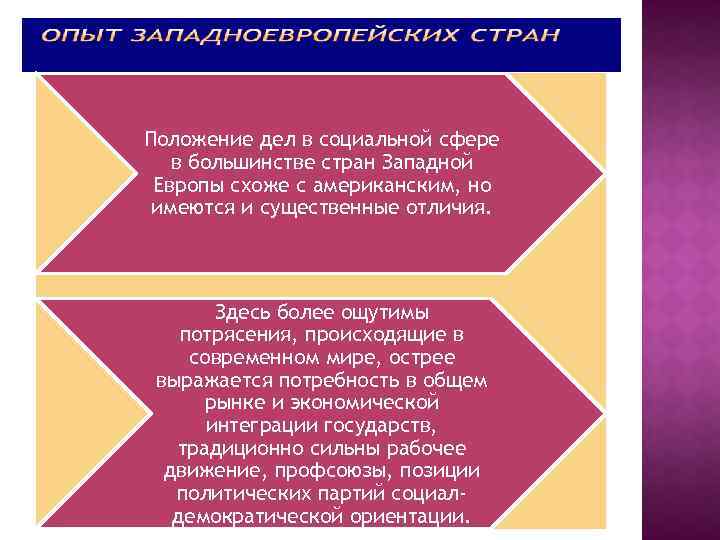 ОПЫТ ЗАПАДНОЕВРОПЕЙСКИХ СТРАН

Положение дел в социальной сфере в большинстве стран Западной Европы схоже с американским, но имеются и существенные отличия.

Здесь более ощутимы потрясения, происходящие в современном мире, острее выражается потребность в общем рынке и экономической интеграции государств, традиционно сильны рабочее движение, профсоюзы, позиции политических партий социал-демократической ориентации.